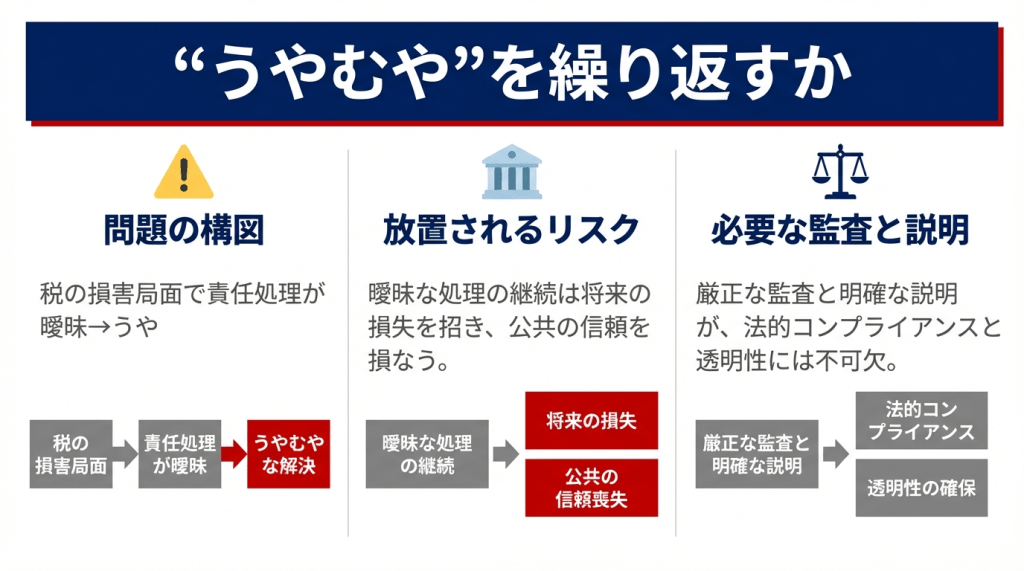 “うやむや”を繰り返すか

問題の構図

税の損害局面で責任処理が曖昧→うや

税の損害局面

責任処理が曖昧

うやむやな解決

放置されるリスク

曖昧な処理の継続は将来の損失を招き、公共の信頼を損なう。

曖昧な処理の継続

将来の損失

公共の信頼喪失

必要な監査と説明

厳正な監査と明確な説明が、法的コンプライアンスと透明性には不可欠。

厳正な監査と明確な説明

法的コンプライアンス

透明性の確保